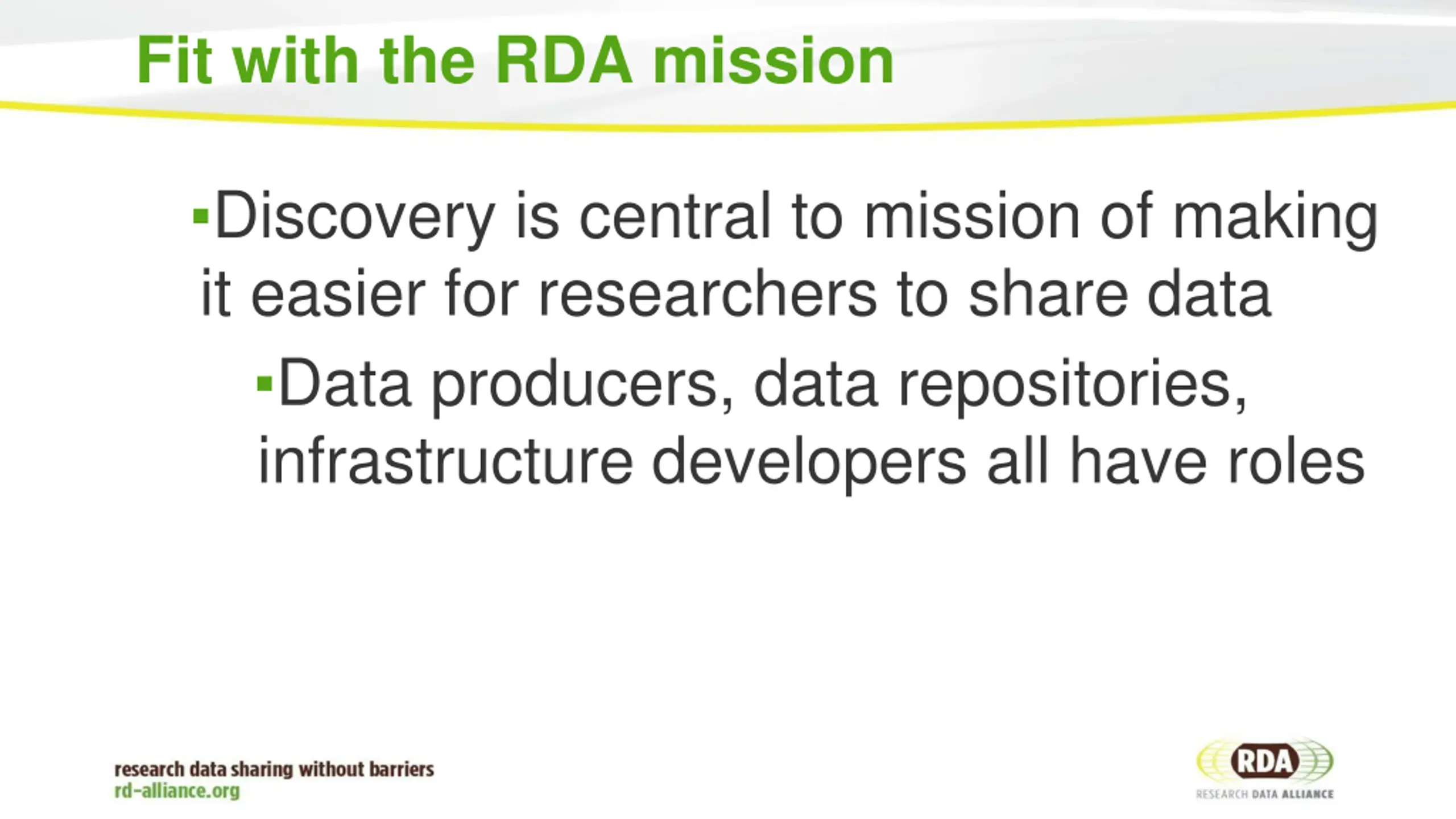 Fit with the RDA mission

▪Discovery is central to mission of making it easier for researchers to share data

▪Data producers, data repositories, infrastructure developers all have roles

research data sharing without barriers
rd-alliance.org

RDA
RESEARCH DATA ALLIANCE